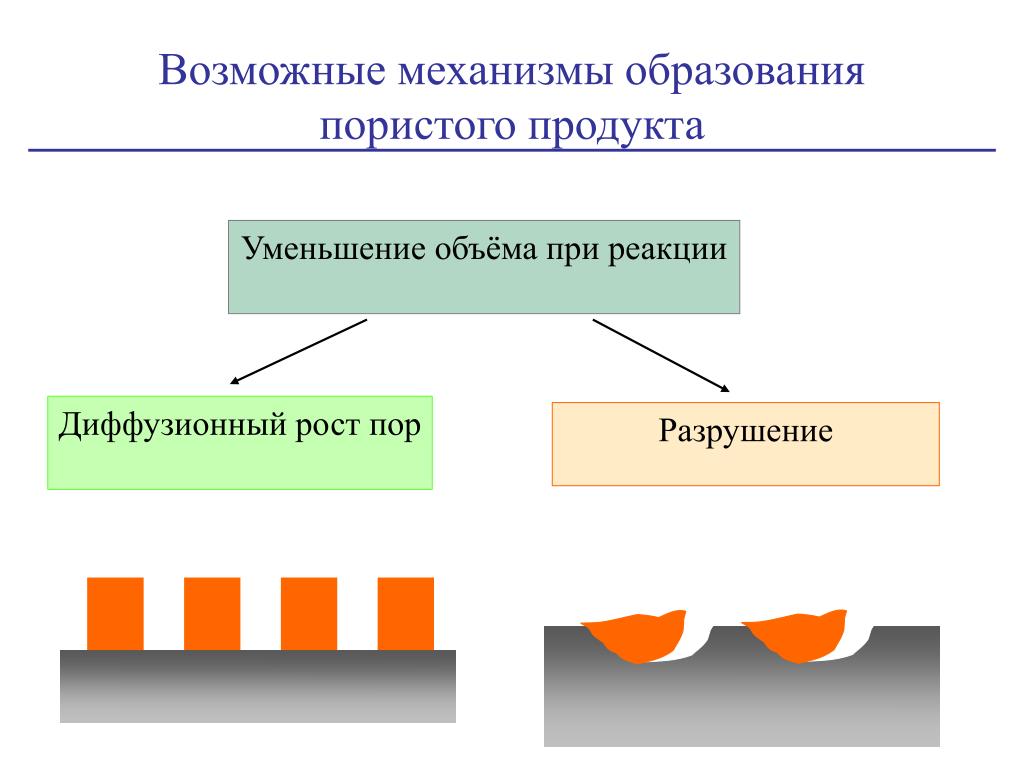 Возможные механизмы образования пористого продукта

Уменьшение объёма при реакции

Диффузионный рост пор

Разрушение